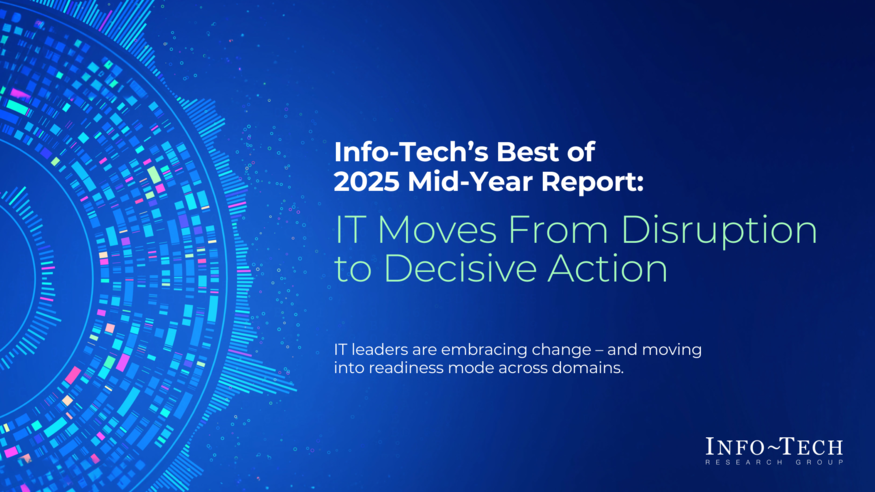 Info-Tech's Best of 2025 Mid-Year Report:

IT Moves From Disruption to Decisive Action

IT leaders are embracing change – and moving into readiness mode across domains.

INFO~TECH
RESEARCH GROUP